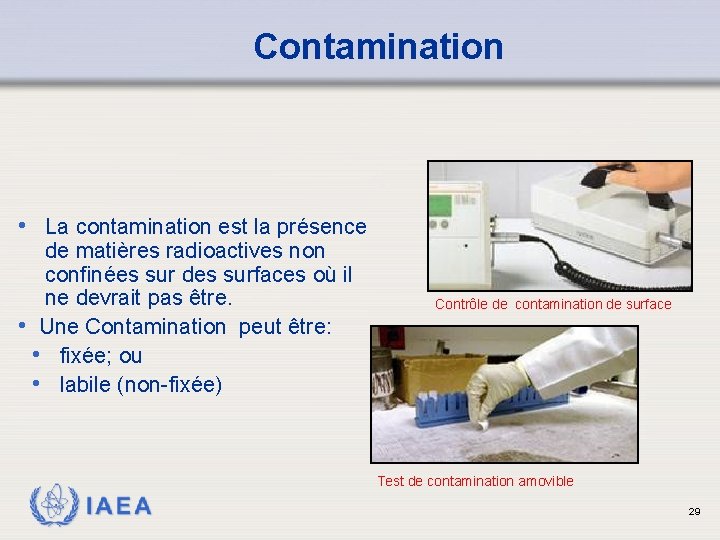 Contamination

• La contamination est la présence de matières radioactives non confinées sur des surfaces où il ne devrait pas être.
• Une Contamination peut être:
• fixée; ou
• labile (non-fixée)

Contrôle de contamination de surface

Test de contamination amovible

IAEA

29